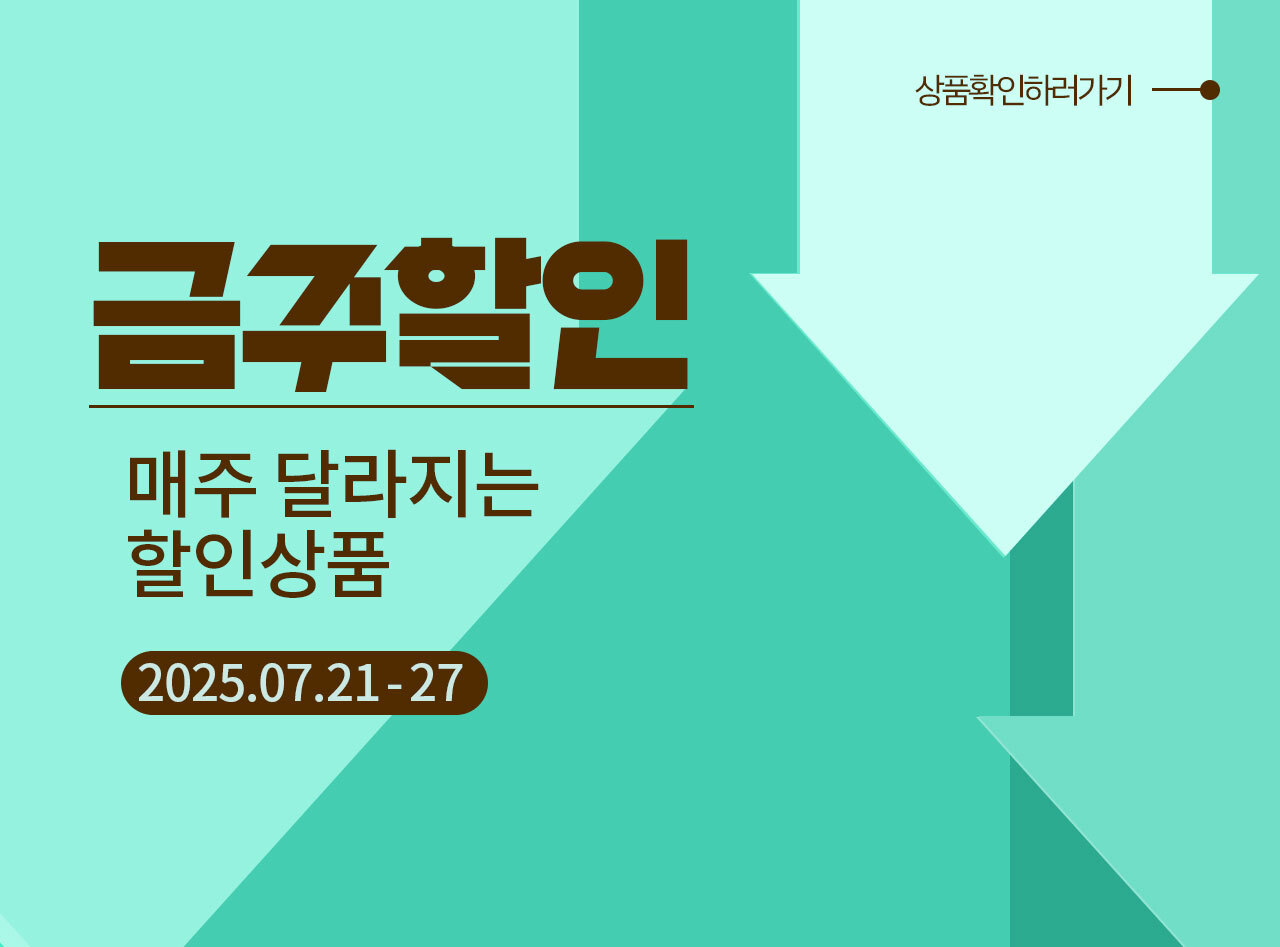 상품확인하러가기

금주할인

매주 달라지는
할인상품

2025.07.21 - 27